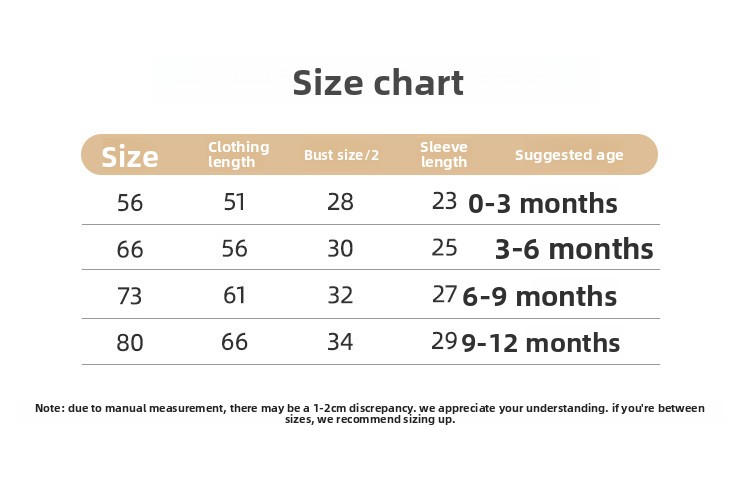 Size chart

| Size | Clothing length | Bust size/2 | Sleeve length | Suggested age |
|---|---|---|---|---|
| 56 | 51 | 28 | 23 | 0-3 months |
| 66 | 56 | 30 | 25 | 3-6 months |
| 73 | 61 | 32 | 27 | 6-9 months |
| 80 | 66 | 34 | 29 | 9-12 months |

Note: due to manual measurement, there may be a 1-2cm discrepancy. we appreciate your understanding. if you're between sizes, we recommend sizing up.